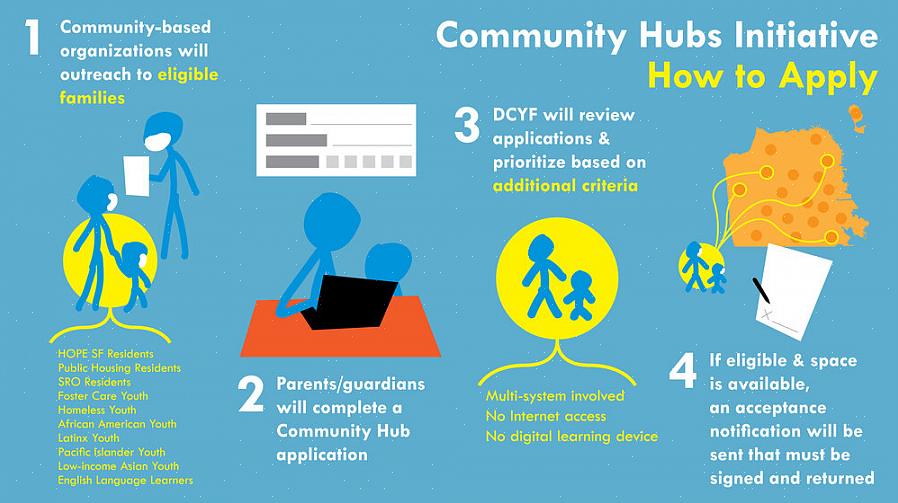 Community Hubs Initiative
How to Apply

1 Community-based organizations will outreach to eligible families

HOPE SF Residents
Public Housing Residents
SRO Residents
Foster Care Youth
Homeless Youth
African American Youth
Latinx Youth
Pacific Islander Youth
Low-income Asian Youth
English Language Learners

2 Parents/guardians will complete a Community Hub application

3 DCYF will review applications & prioritize based on additional criteria

Multi-system involved
No Internet access
No digital learning device

4 If eligible & space is available, an acceptance notification will be sent that must be signed and returned